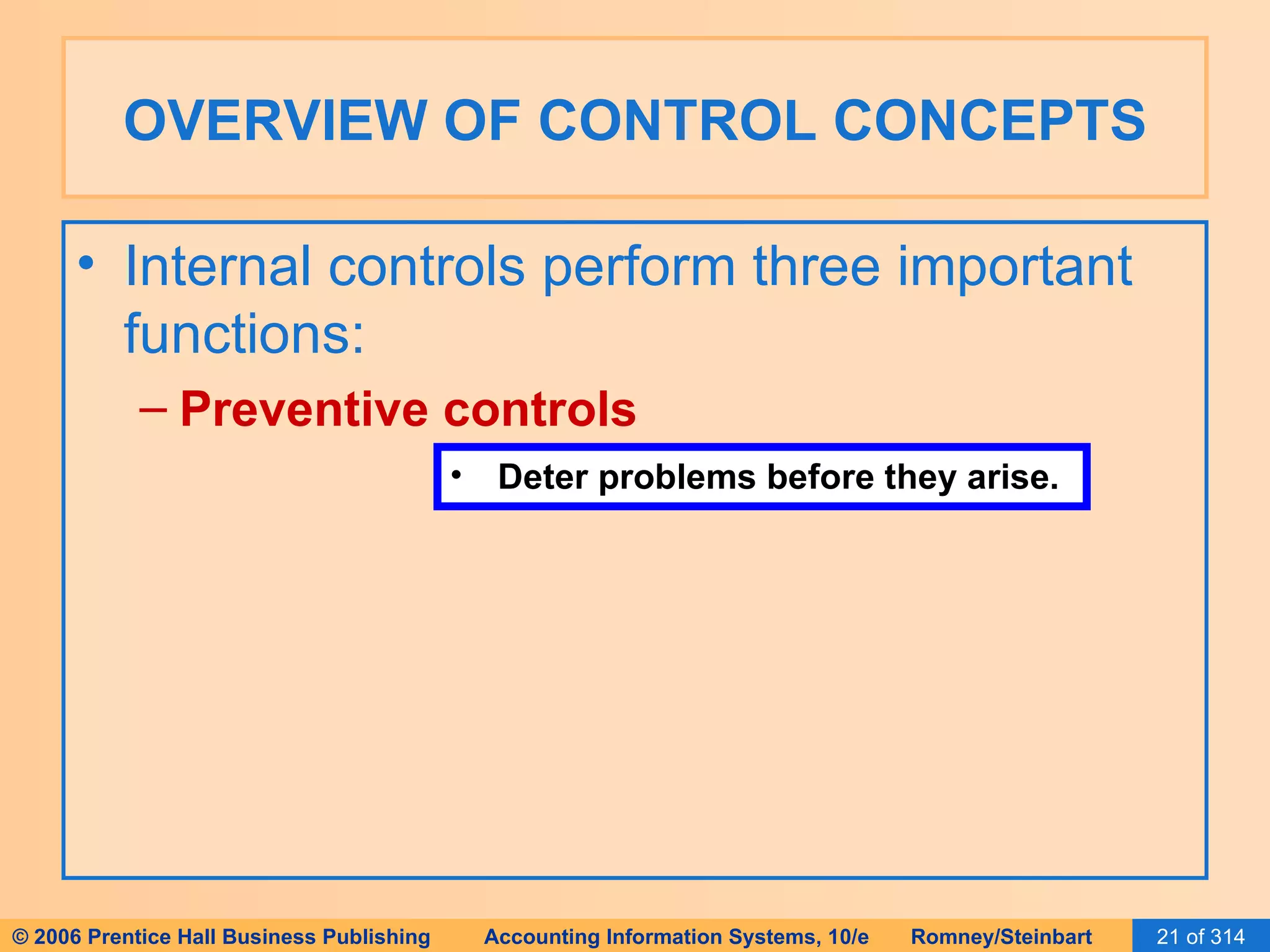 OVERVIEW OF CONTROL CONCEPTS

• Internal controls perform three important functions:

– Preventive controls

• Deter problems before they arise.

© 2006 Prentice Hall Business Publishing Accounting Information Systems, 10/e Romney/Steinbart 21 of 314